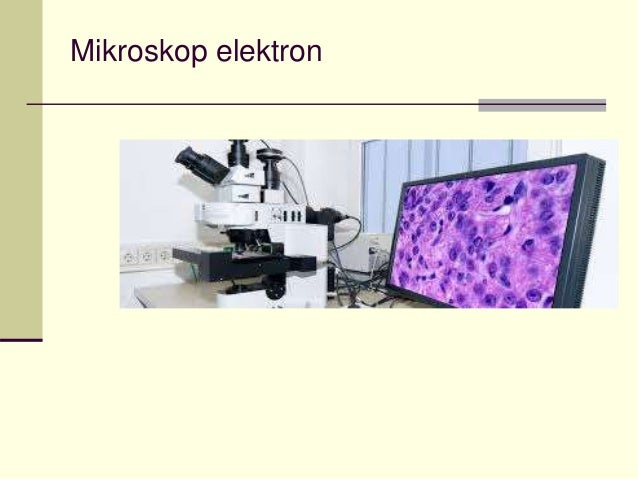 Mikroskop elektron